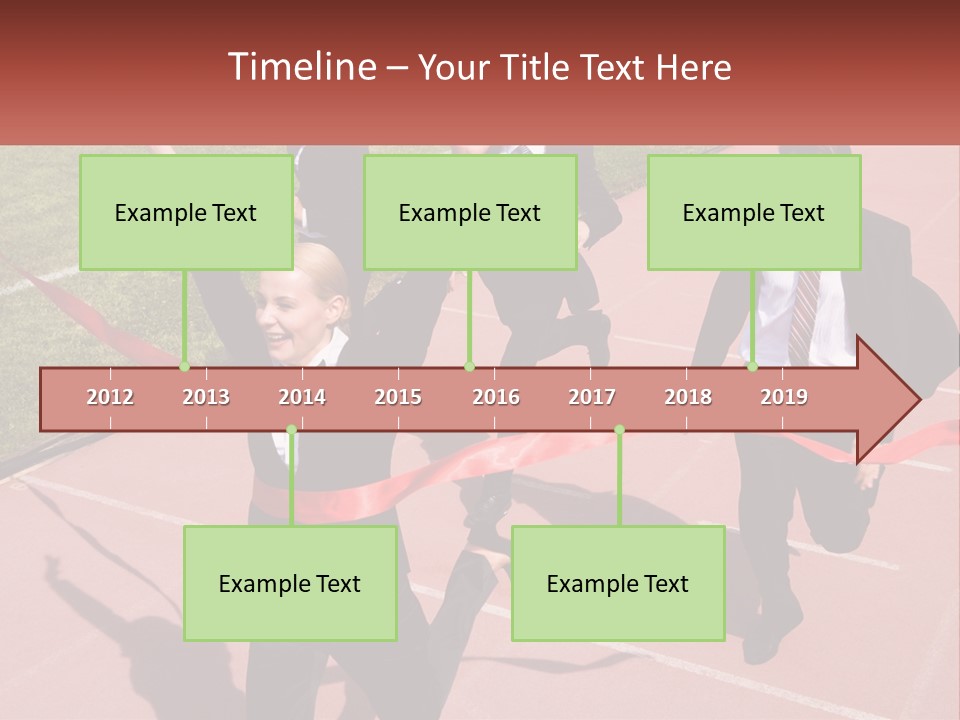 Timeline – Your Title Text Here

Example Text

Example Text

Example Text

2012 2013 2014 2015 2016 2017 2018 2019

Example Text

Example Text